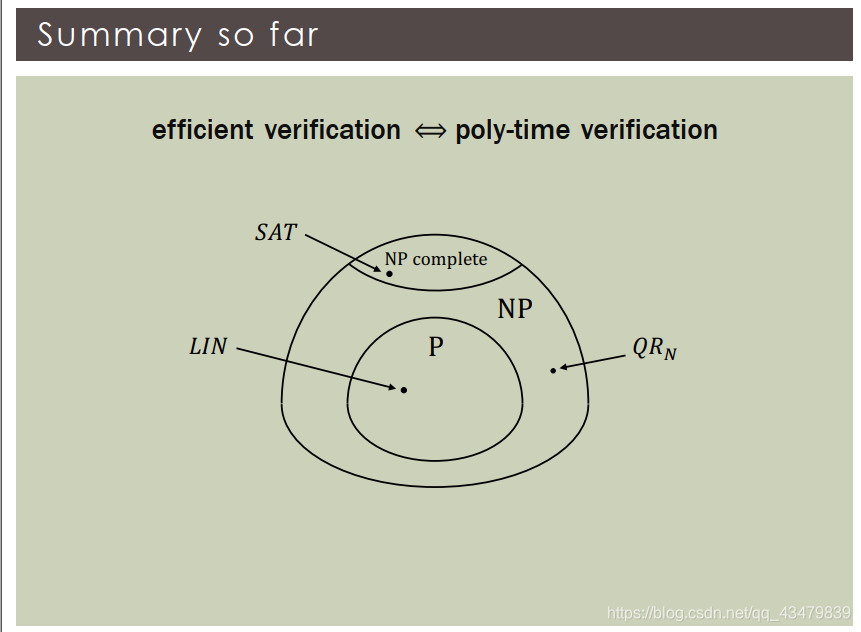 Summary so far

efficient verification $\Leftrightarrow$ poly-time verification

$SAT$

NP complete

NP

$LIN$

P

$QR_N$

https://blog.csdn.net/qq_43479839